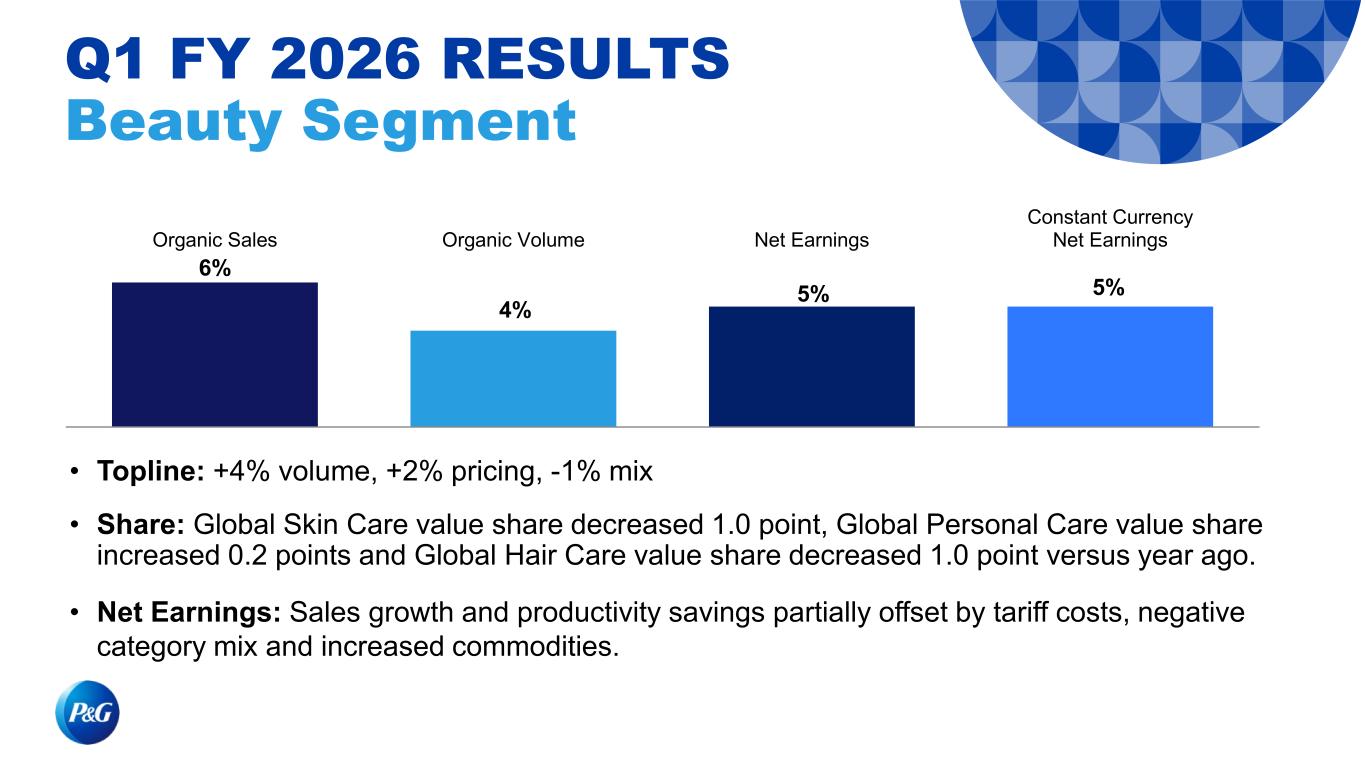 Q1 FY 2026 RESULTS
Beauty Segment

Organic Sales
6%

Organic Volume
4%

Net Earnings
5%

Constant Currency Net Earnings
5%

• Topline: +4% volume, +2% pricing, -1% mix

• Share: Global Skin Care value share decreased 1.0 point, Global Personal Care value share increased 0.2 points and Global Hair Care value share decreased 1.0 point versus year ago.

• Net Earnings: Sales growth and productivity savings partially offset by tariff costs, negative category mix and increased commodities.

P&G